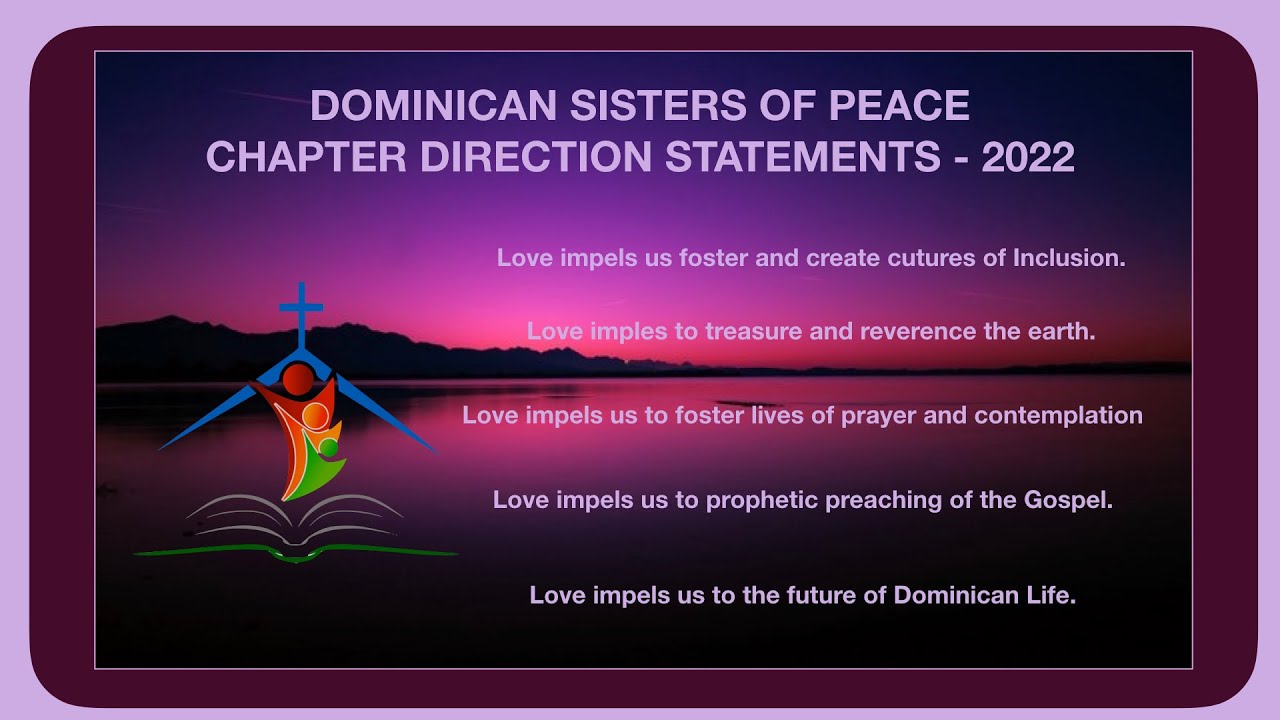 DOMINICAN SISTERS OF PEACE
CHAPTER DIRECTION STATEMENTS - 2022

Love impels us foster and create cutures of Inclusion.

Love imples to treasure and reverence the earth.

Love impels us to foster lives of prayer and contemplation

Love impels us to prophetic preaching of the Gospel.

Love impels us to the future of Dominican Life.